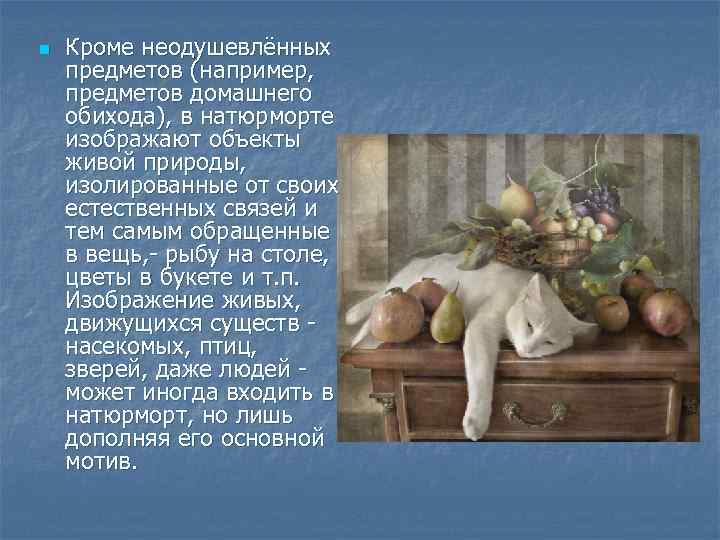 Кроме неодушевлённых предметов (например, предметов домашнего обихода), в натюрморте изображают объекты живой природы, изолированные от своих естественных связей и тем самым обращенные в вещь,- рыбу на столе, цветы в букете и т.п. Изображение живых, движущихся существ - насекомых, птиц, зверей, даже людей - может иногда входить в натюрморт, но лишь дополняя его основной мотив.